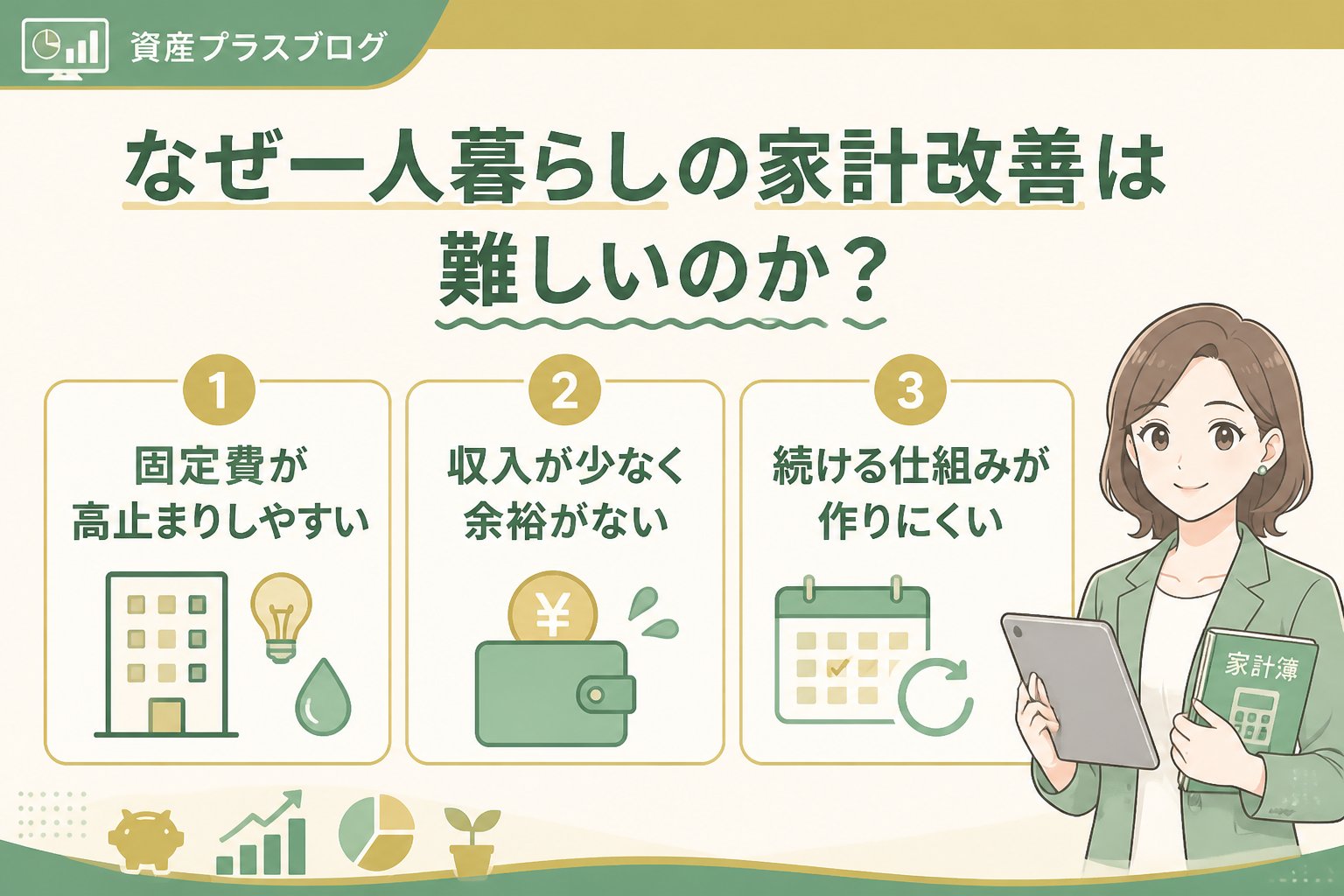 資産プラスブログ

なぜ一人暮らしの家計改善は難しいのか？

1
固定費が高止まりしやすい

2
収入が少なく余裕がない

¥

3
続ける仕組みが作りにくい

家計簿